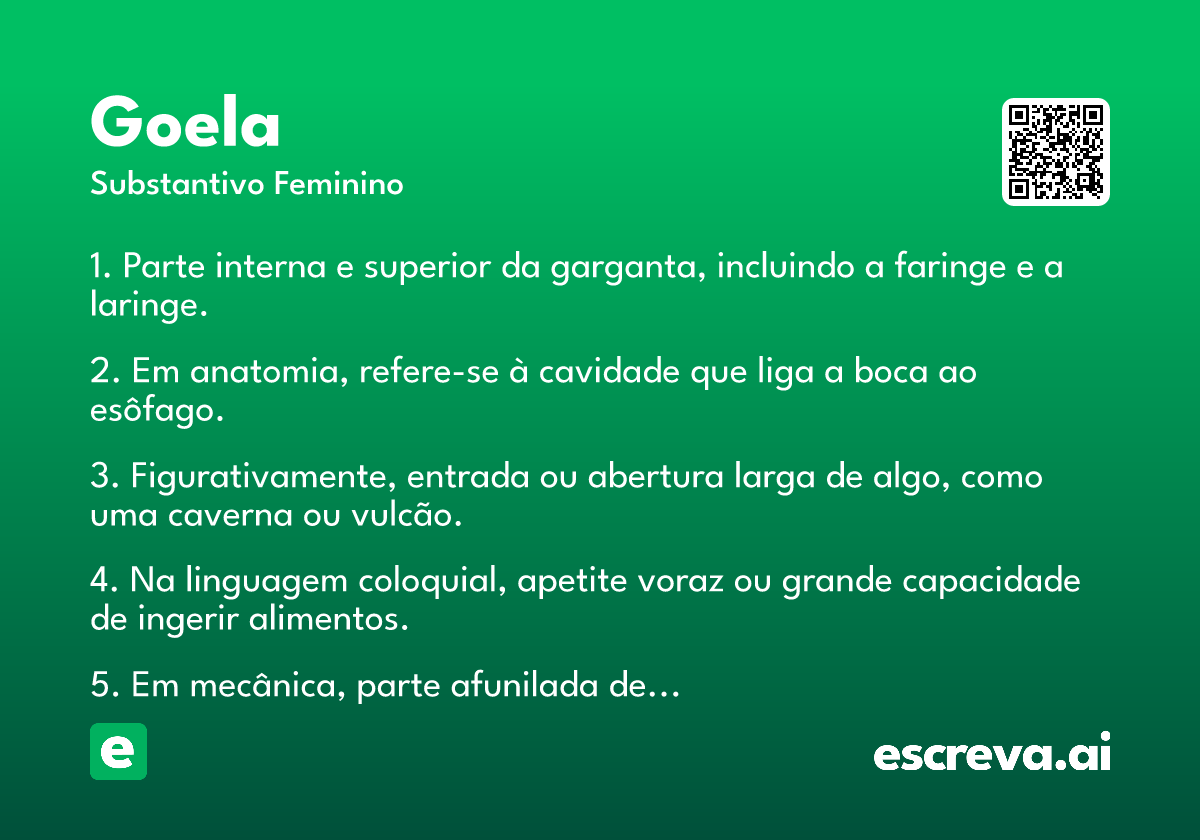 Goela
Substantivo Feminino

1. Parte interna e superior da garganta, incluindo a faringe e a laringe.

2. Em anatomia, refere-se à cavidade que liga a boca ao esôfago.

3. Figurativamente, entrada ou abertura larga de algo, como uma caverna ou vulcão.

4. Na linguagem coloquial, apetite voraz ou grande capacidade de ingerir alimentos.

5. Em mecânica, parte afunilada de...

e

escreva.ai